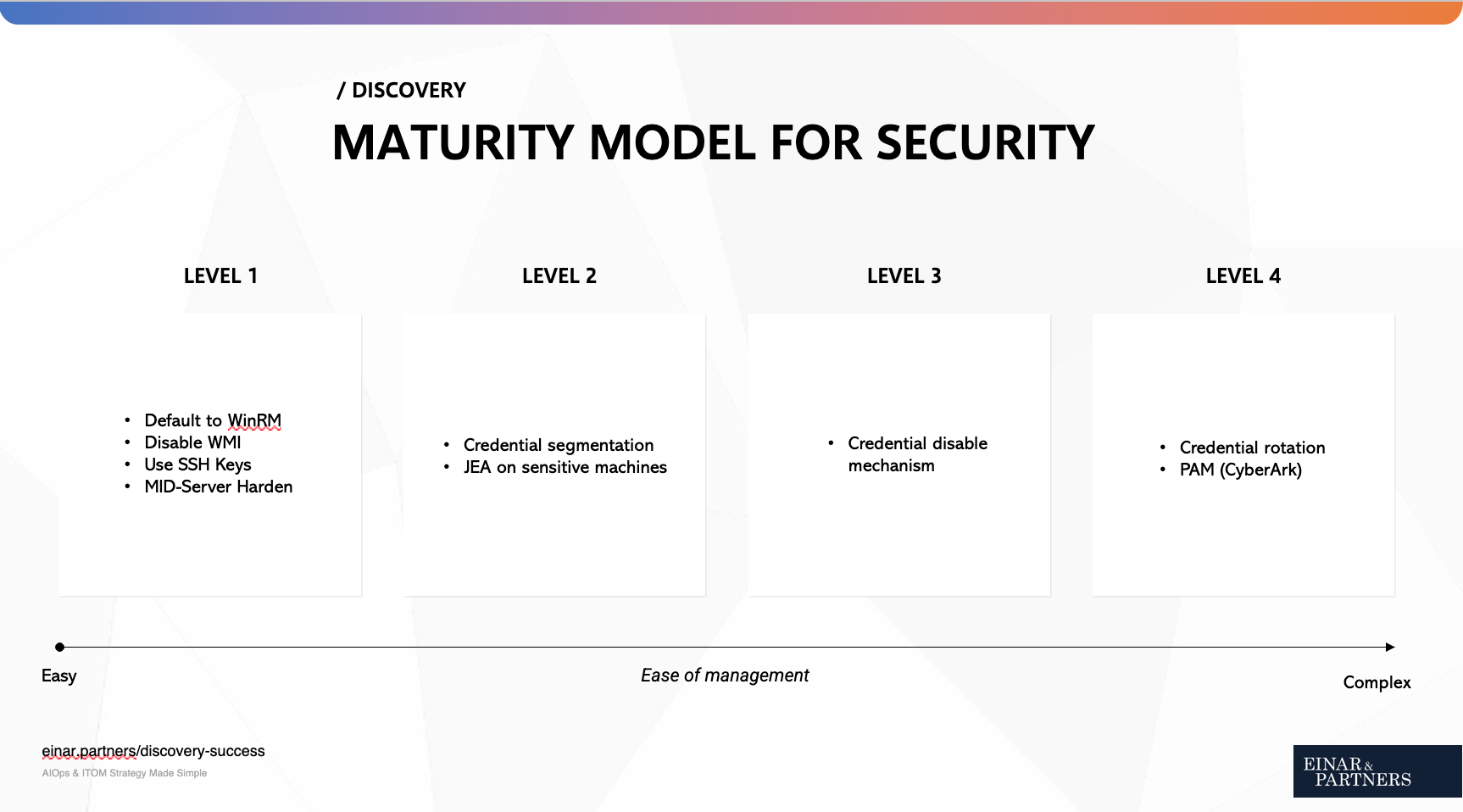 / DISCOVERY

MATURITY MODEL FOR SECURITY

LEVEL 1

- Default to WinRM
- Disable WMI
- Use SSH Keys
- MID-Server Harden

LEVEL 2

- Credential segmentation
- JEA on sensitive machines

LEVEL 3

- Credential disable mechanism

LEVEL 4

- Credential rotation
- PAM (CyberArk)

Easy

Ease of management

Complex

einar.partners/discovery-success
AIOps & ITOM Strategy Made Simple

EINAR & PARTNERS